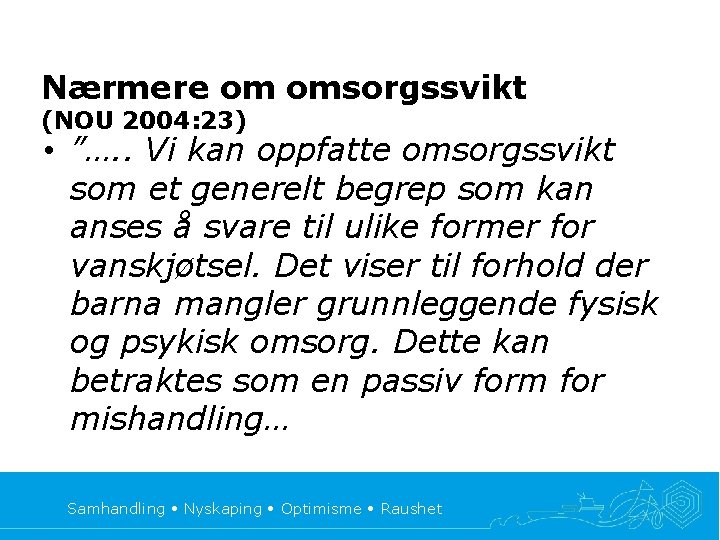 Nærmere om omsorgssvikt
(NOU 2004:23)

• ”….. Vi kan oppfatte omsorgssvikt som et generelt begrep som kan anses å svare til ulike former for vanskjøtsel. Det viser til forhold der barna mangler grunnleggende fysisk og psykisk omsorg. Dette kan betraktes som en passiv form for mishandling…

Samhandling • Nyskaping • Optimisme • Raushet